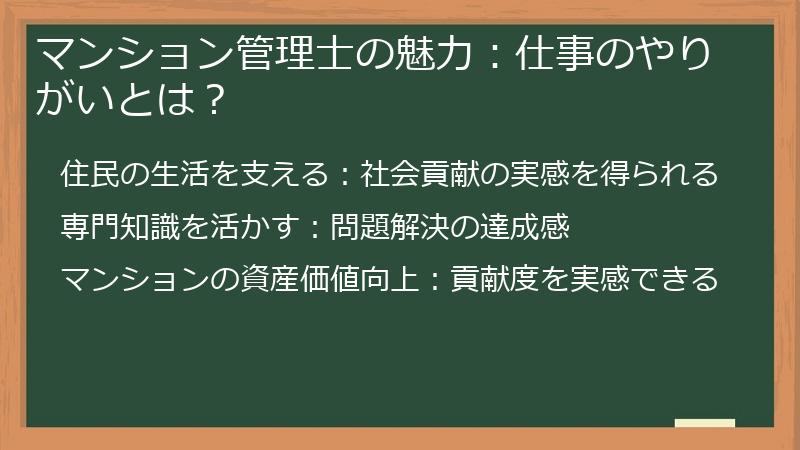 マンション管理士の魅力：仕事のやりがいとは？

住民の生活を支える：社会貢献の実感を得られる

専門知識を活かす：問題解決の達成感

マンションの資産価値向上：貢献度を実感できる